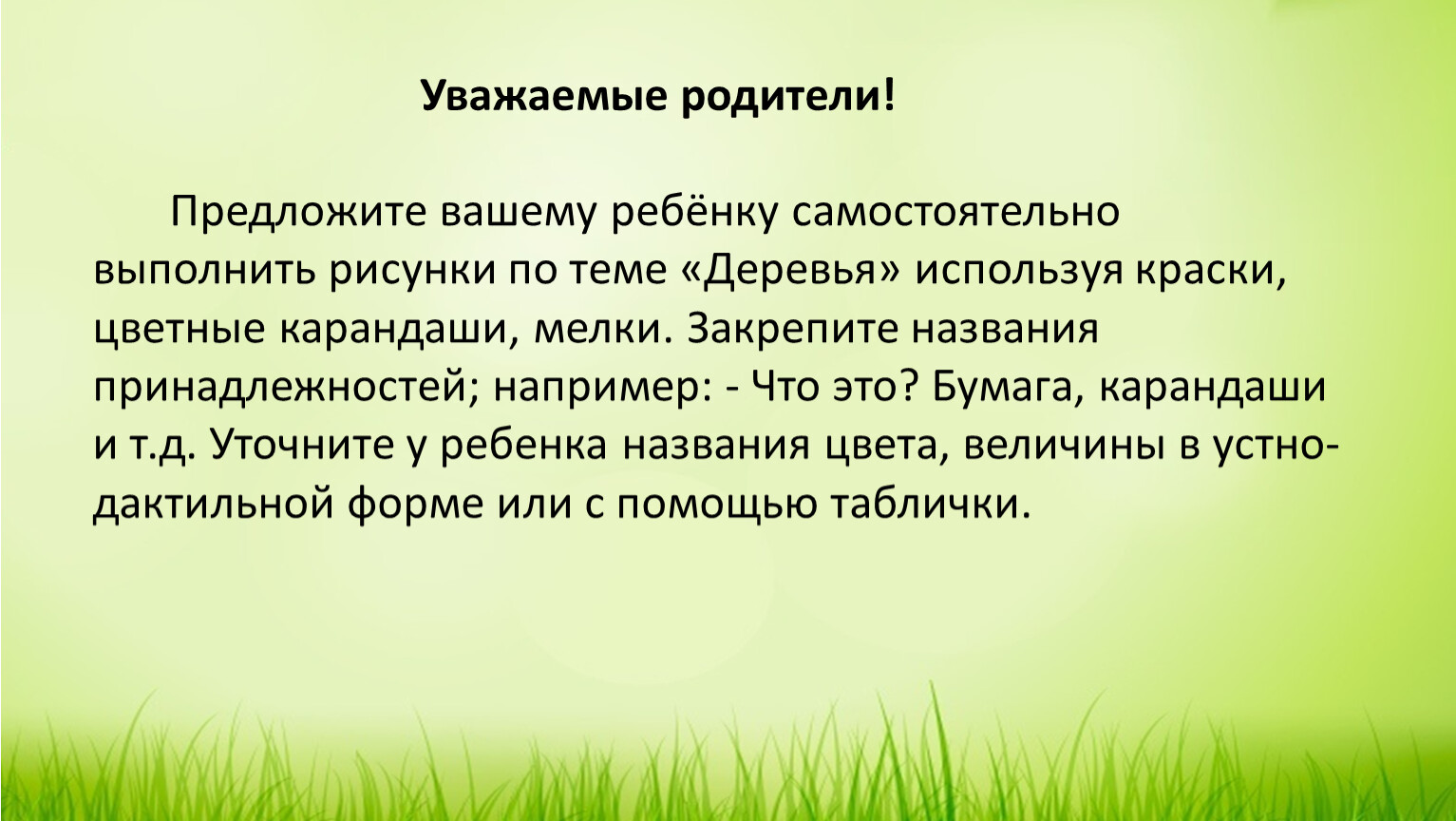 Уважаемые родители!

Предложите вашему ребёнку самостоятельно выполнить рисунки по теме «Деревья» используя краски, цветные карандаши, мелки. Закрепите названия принадлежностей; например: - Что это? Бумага, карандаши и т.д. Уточните у ребенка названия цвета, величины в устно-дактильной форме или с помощью таблички.